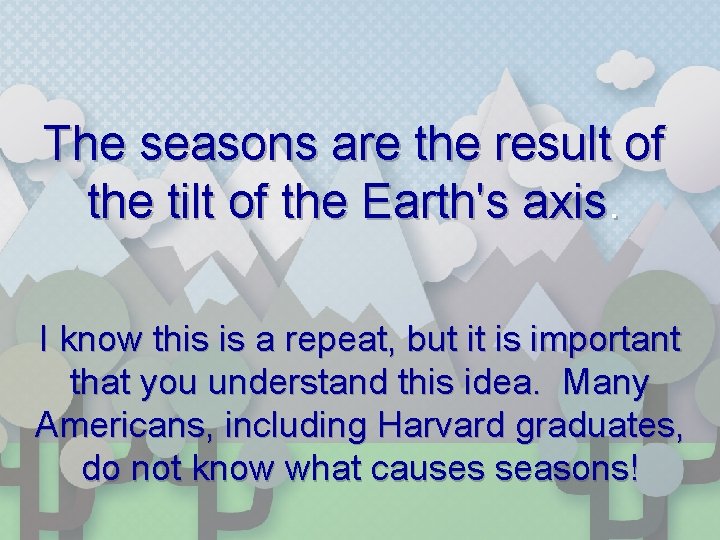 The seasons are the result of the tilt of the Earth's axis.

I know this is a repeat, but it is important that you understand this idea. Many Americans, including Harvard graduates, do not know what causes seasons!